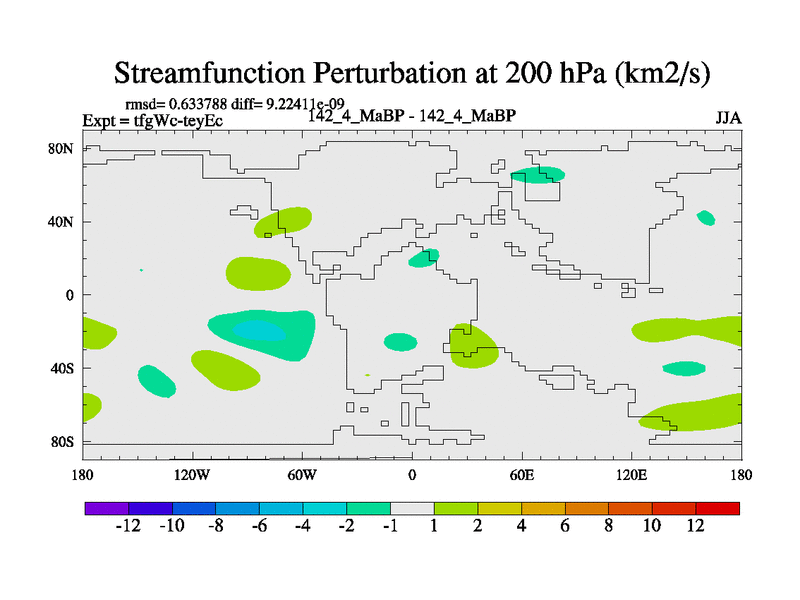 Streamfunction Perturbation at 200 hPa (km2/s)

rmsd= 0.633788 diff= 9.22411e-09
Expt = tfgWc-teyEc
142_4_MaBP - 142_4_MaBP
JJA

80N
40N
0
40S
80S

180
120W
60W
0
60E
120E
180

-12 -10 -8 -6 -4 -2 -1 1 2 4 6 8 10 12